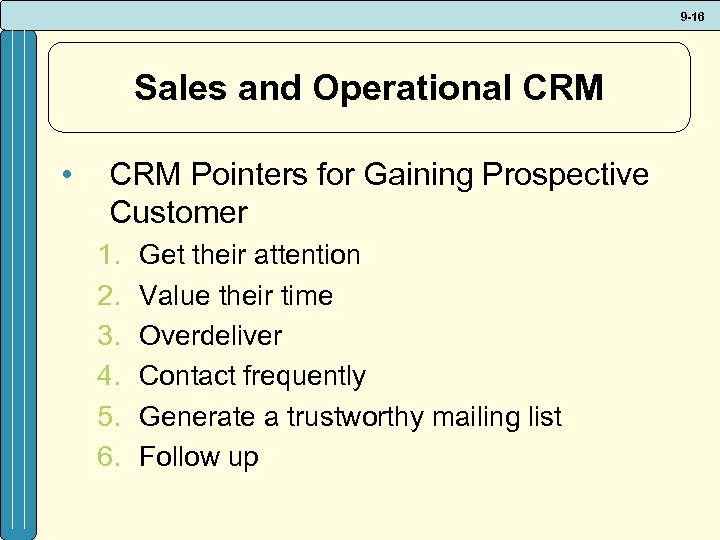 9-16

Sales and Operational CRM

• CRM Pointers for Gaining Prospective Customer

1. Get their attention
2. Value their time
3. Overdeliver
4. Contact frequently
5. Generate a trustworthy mailing list
6. Follow up